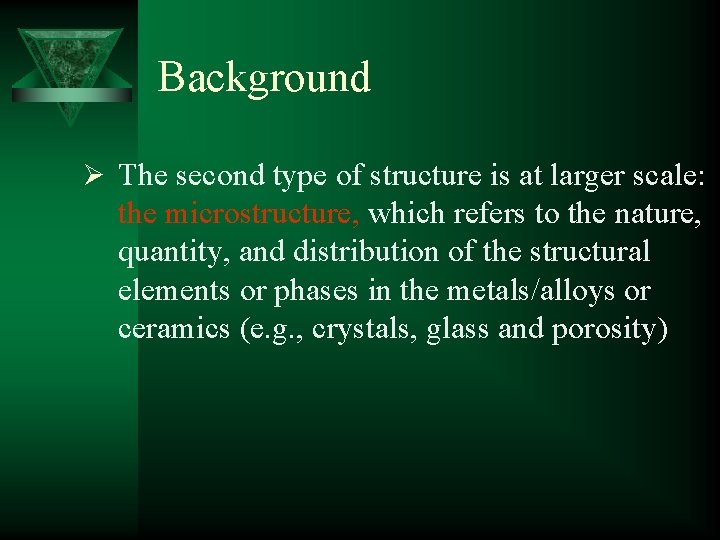 Background

➢ The second type of structure is at larger scale: the microstructure, which refers to the nature, quantity, and distribution of the structural elements or phases in the metals/alloys or ceramics (e.g., crystals, glass and porosity)